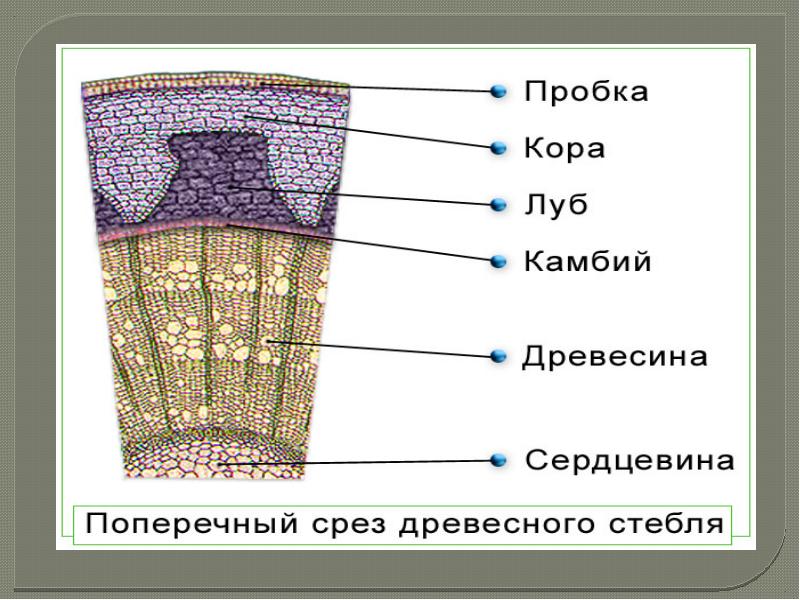 Пробка
Кора
Луб
Камбий
Древесина
Сердцевина

Поперечный срез древесного стебля